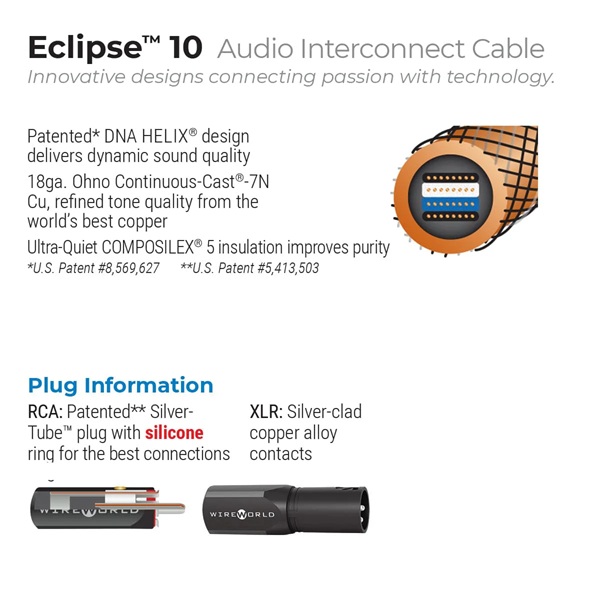 Eclipse™ 10 Audio Interconnect Cable
Innovative designs connecting passion with technology.

Patented* DNA HELIX® design delivers dynamic sound quality

18ga. Ohno Continuous-Cast®-7N Cu, refined tone quality from the world's best copper

Ultra-Quiet COMPOSILEX® 5 insulation improves purity

*U.S. Patent #8,569,627 **U.S. Patent #5,413,503

Plug Information

RCA: Patented** Silver-Tube™ plug with silicone ring for the best connections

XLR: Silver-clad copper alloy contacts

WIREWORLD

WIREWORLD